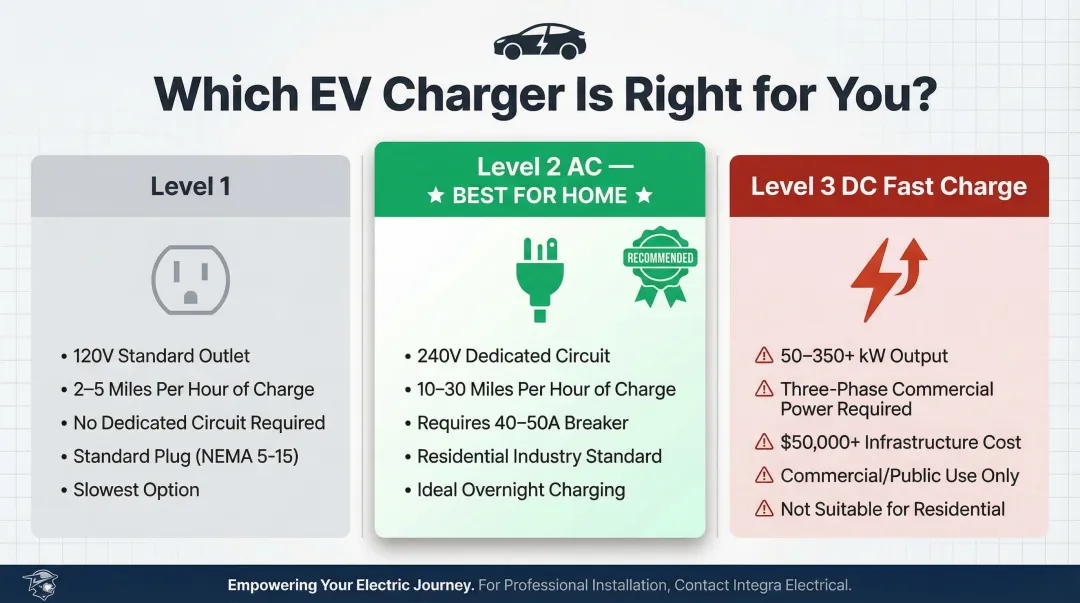 Which EV Charger Is Right for You?

Level 1

• 120V Standard Outlet
• 2–5 Miles Per Hour of Charge
• No Dedicated Circuit Required
• Standard Plug (NEMA 5-15)
• Slowest Option

Level 2 AC —
★ BEST FOR HOME ★

RECOMMENDED

• 240V Dedicated Circuit
• 10–30 Miles Per Hour of Charge
• Requires 40–50A Breaker
• Residential Industry Standard
• Ideal Overnight Charging

Level 3 DC Fast Charge

⚠ 50–350+ kW Output
⚠ Three-Phase Commercial Power Required
⚠ $50,000+ Infrastructure Cost
⚠ Commercial/Public Use Only
⚠ Not Suitable for Residential

Empowering Your Electric Journey. For Professional Installation, Contact Integra Electrical.